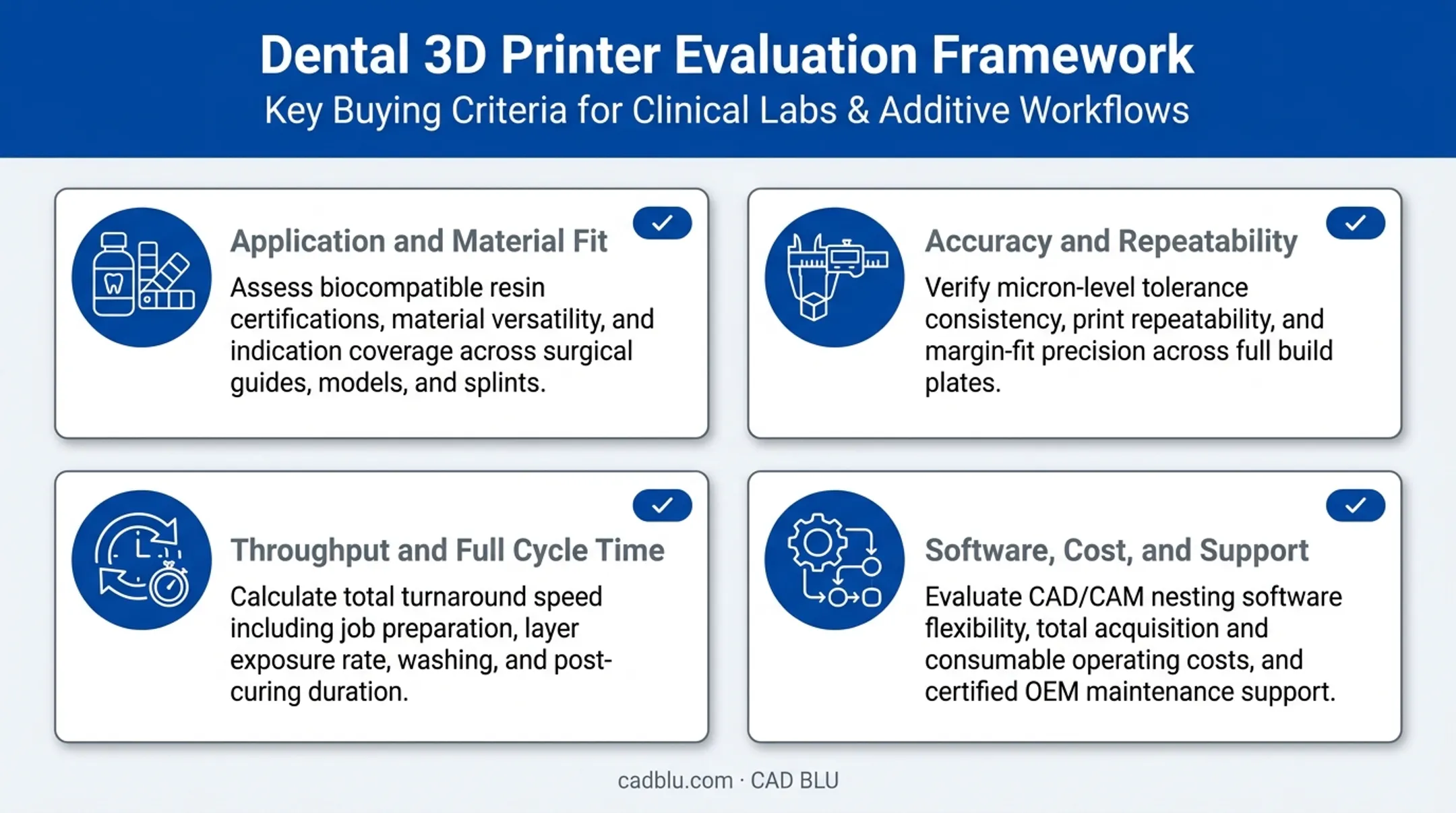 Dental 3D Printer Evaluation Framework
Key Buying Criteria for Clinical Labs & Additive Workflows

Application and Material Fit
Assess biocompatible resin certifications, material versatility, and indication coverage across surgical guides, models, and splints.

Accuracy and Repeatability
Verify micron-level tolerance consistency, print repeatability, and margin-fit precision across full build plates.

Throughput and Full Cycle Time
Calculate total turnaround speed including job preparation, layer exposure rate, washing, and post-curing duration.

Software, Cost, and Support
Evaluate CAD/CAM nesting software flexibility, total acquisition and consumable operating costs, and certified OEM maintenance support.

cadblu.com · CAD BLU